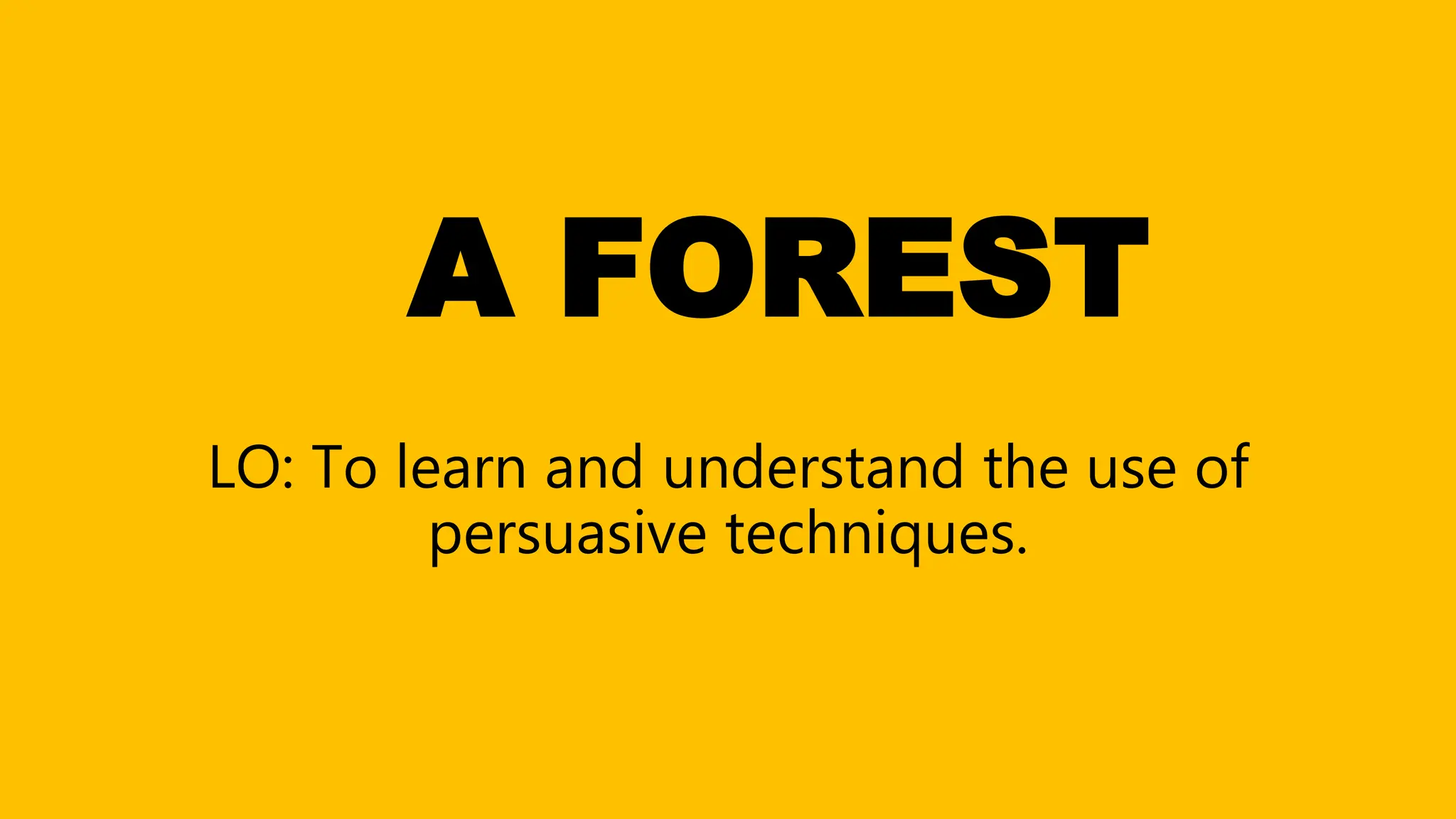 A FOREST

LO: To learn and understand the use of persuasive techniques.